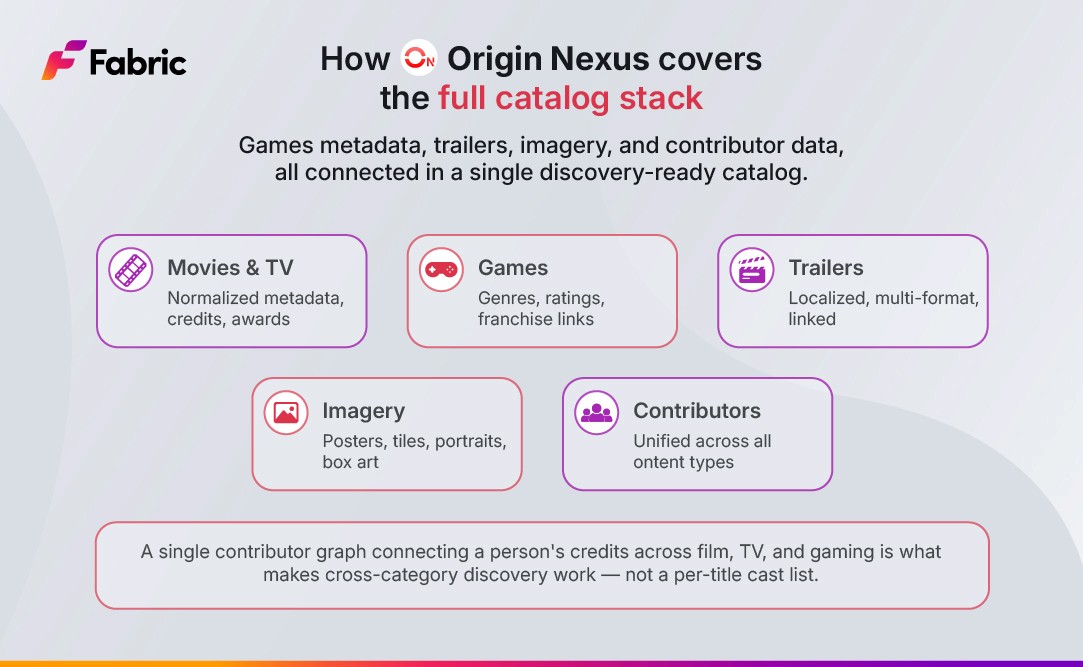 Fabric

How ON Origin Nexus covers the full catalog stack

Games metadata, trailers, imagery, and contributor data, all connected in a single discovery-ready catalog.

Movies & TV
Normalized metadata, credits, awards

Games
Genres, ratings, franchise links

Trailers
Localized, multi-format, linked

Imagery
Posters, tiles, portraits, box art

Contributors
Unified across all ontent types

A single contributor graph connecting a person's credits across film, TV, and gaming is what makes cross-category discovery work — not a per-title cast list.